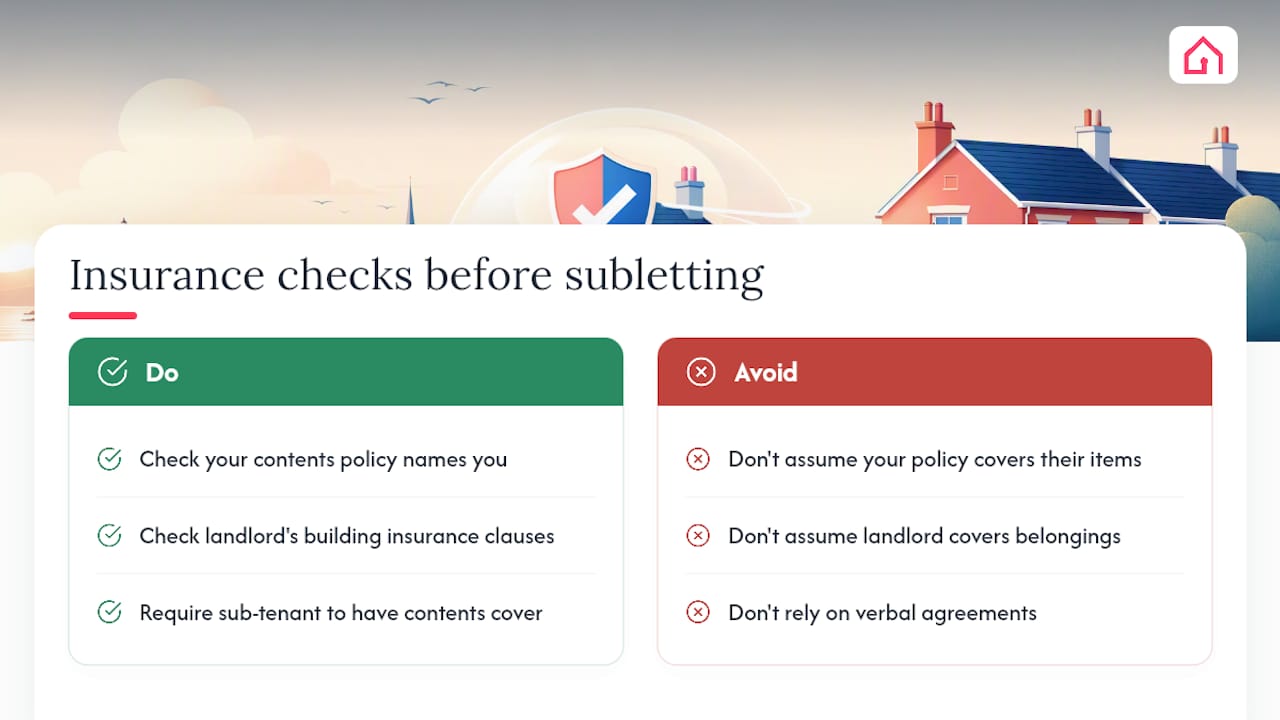 Insurance checks before subletting

Do

Check your contents policy names you

Check landlord's building insurance clauses

Require sub-tenant to have contents cover

Avoid

Don't assume your policy covers their items

Don't assume landlord covers belongings

Don't rely on verbal agreements